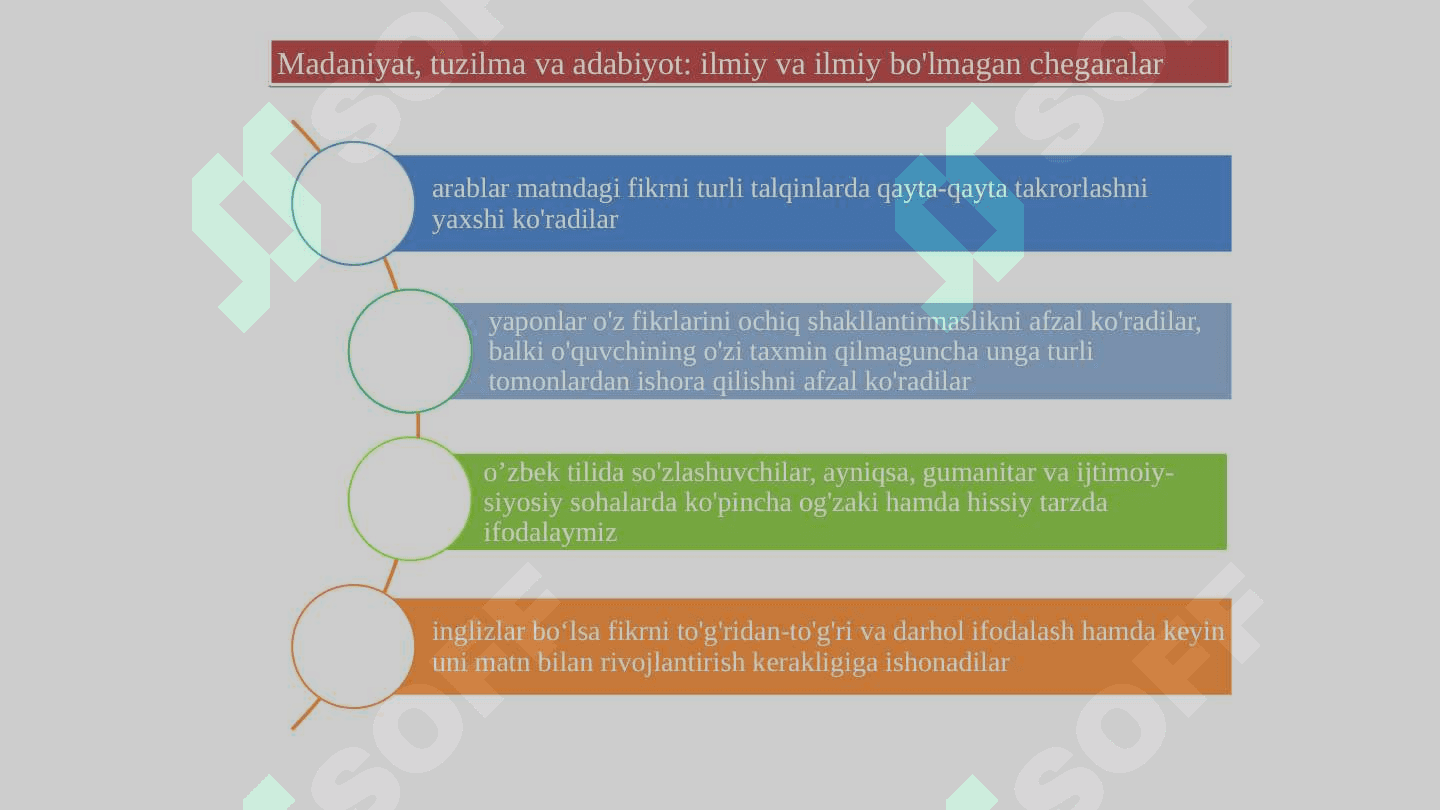 Madaniyat, tuzilma va adabiyot: ilmiy va ilmiy bo'lmagan chegaralar

arablar matndagi fikrni turli talqinlarda qayta-qayta takrorlashni yaxshi ko'radilar

yaponlar o'z fikrlarini ochiq shakllantirmaslikni afzal ko'radilar, balki o'quvchining o'zi taxmin qilmaguncha unga turli tomonlardan ishora qilishni afzal ko'radilar

o’zbek tilida so'zlashuvchilar, ayniqsa, gumanitar va ijtimoiy-siyosiy sohalarda ko'pincha og'zaki hamda hissiy tarzda ifodalaymiz

inglizlar bo‘lsa fikrni to'g'ridan-to'g'ri va darhol ifodalash hamda keyin uni matn bilan rivojlantirish kerakligiga ishonadilar

SOFT

SOFT

SOFT

SOFT